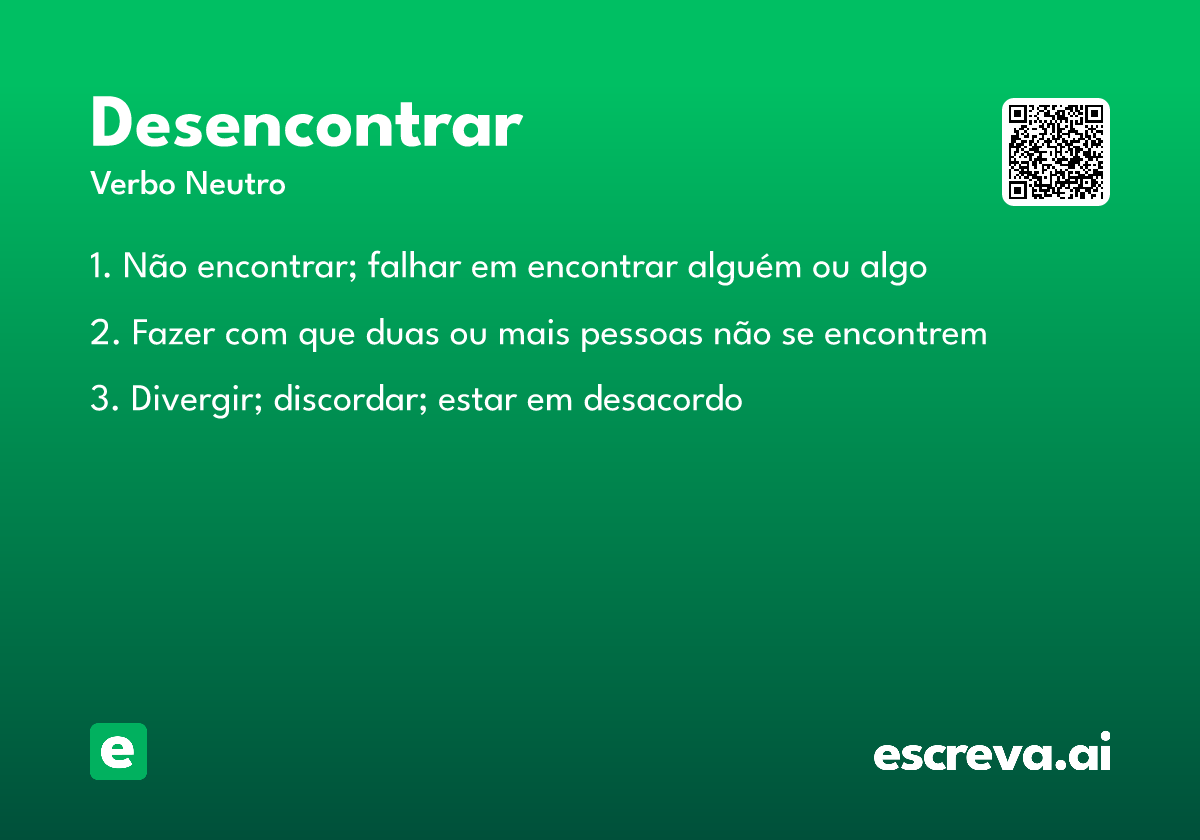 Desencontrar

Verbo Neutro

1. Não encontrar; falhar em encontrar alguém ou algo

2. Fazer com que duas ou mais pessoas não se encontrem

3. Divergir; discordar; estar em desacordo

e

escreva.ai